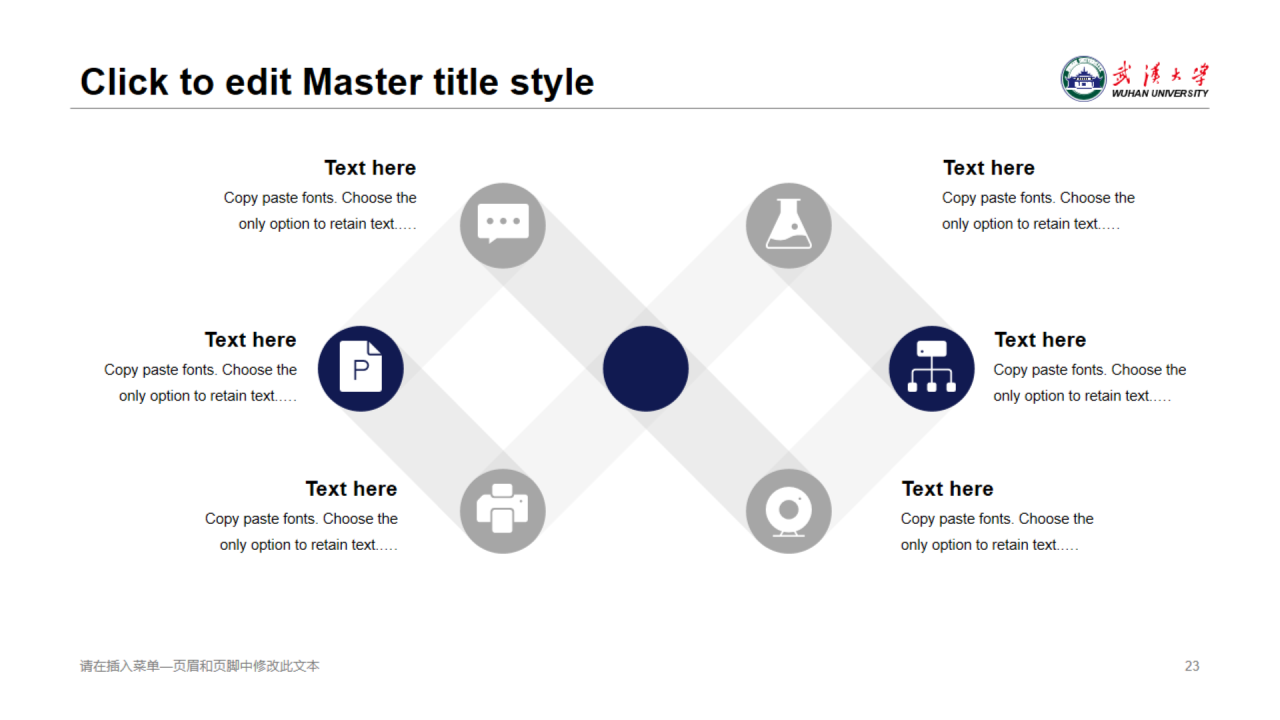 Click to edit Master title style

武汉大学
WUHAN UNIVERSITY

Text here
Copy paste fonts. Choose the only option to retain text.....

Text here
Copy paste fonts. Choose the only option to retain text.....

Text here
Copy paste fonts. Choose the only option to retain text.....

P

Text here
Copy paste fonts. Choose the only option to retain text.....

Text here
Copy paste fonts. Choose the only option to retain text.....

Text here
Copy paste fonts. Choose the only option to retain text.....

请在插入菜单—页眉和页脚中修改此文本

23